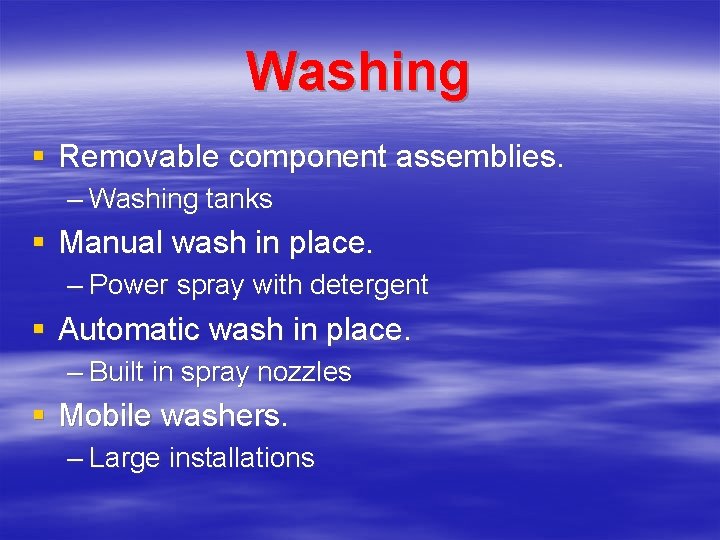 Washing

• Removable component assemblies.

– Washing tanks

• Manual wash in place.

– Power spray with detergent

• Automatic wash in place.

– Built in spray nozzles

• Mobile washers.

– Large installations